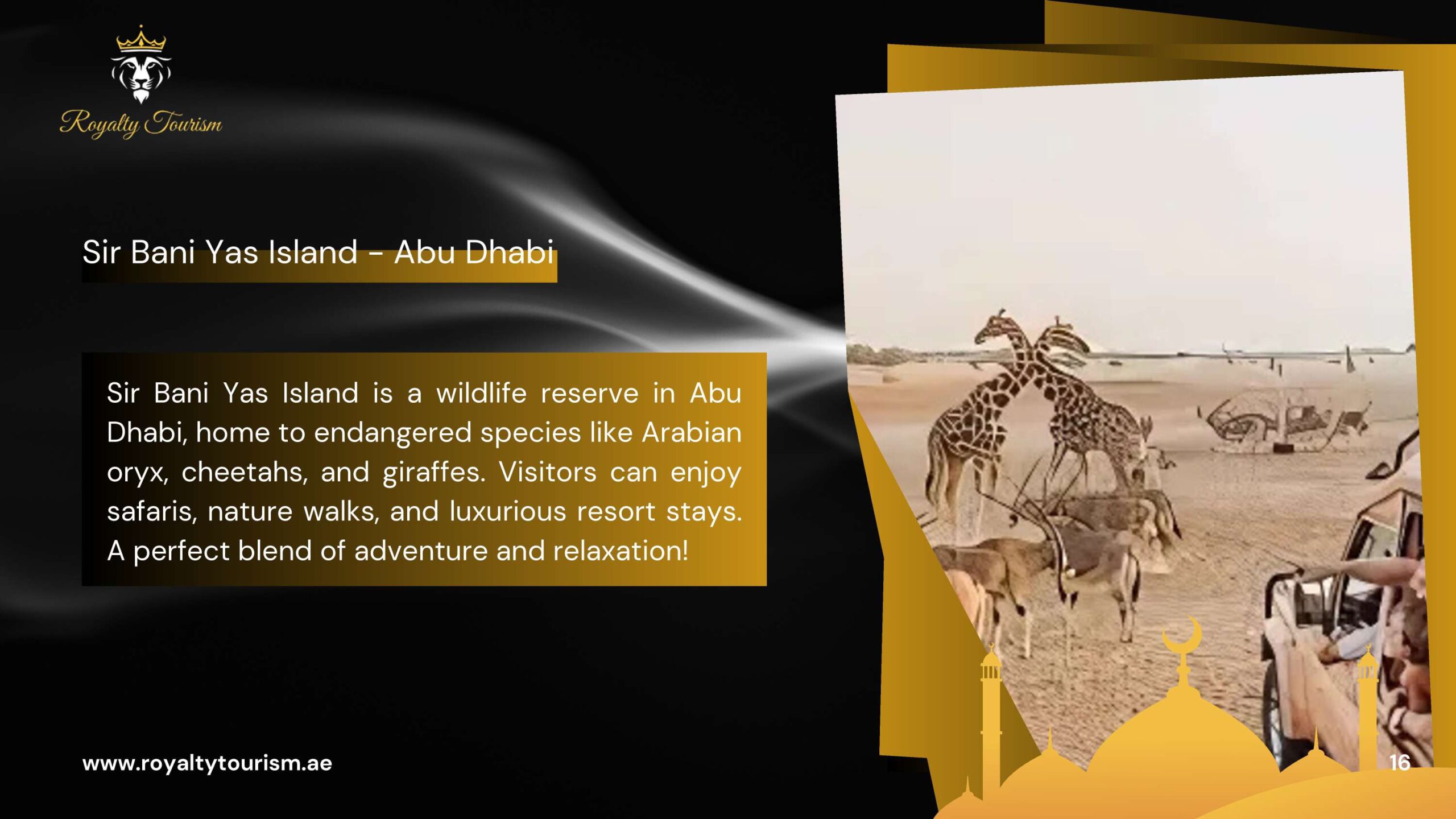 Royalty Tourism

Sir Bani Yas Island - Abu Dhabi

Sir Bani Yas Island is a wildlife reserve in Abu Dhabi, home to endangered species like Arabian oryx, cheetahs, and giraffes. Visitors can enjoy safaris, nature walks, and luxurious resort stays. A perfect blend of adventure and relaxation!

www.royaltytourism.ae

16